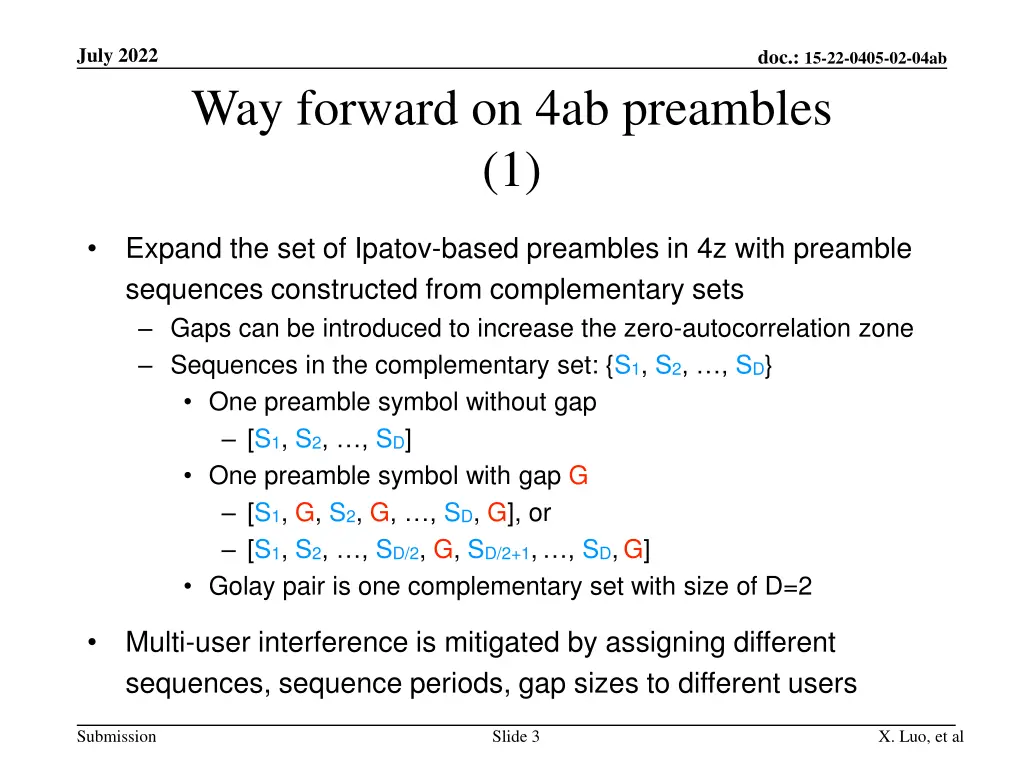 July 2022

doc.: 15-22-0405-02-04ab

Way forward on 4ab preambles (1)

• Expand the set of Ipatov-based preambles in 4z with preamble sequences constructed from complementary sets
– Gaps can be introduced to increase the zero-autocorrelation zone
– Sequences in the complementary set: {$S_1$, $S_2$, …, $S_D$}
• One preamble symbol without gap
– [$S_1$, $S_2$, …, $S_D$]
• One preamble symbol with gap G
– [$S_1$, G, $S_2$, G, …, $S_D$, G], or
– [$S_1$, $S_2$, …, $S_{D/2}$, G, $S_{D/2+1}$, …, $S_D$, G]
• Golay pair is one complementary set with size of D=2

• Multi-user interference is mitigated by assigning different sequences, sequence periods, gap sizes to different users

Submission

Slide 3

X. Luo, et al